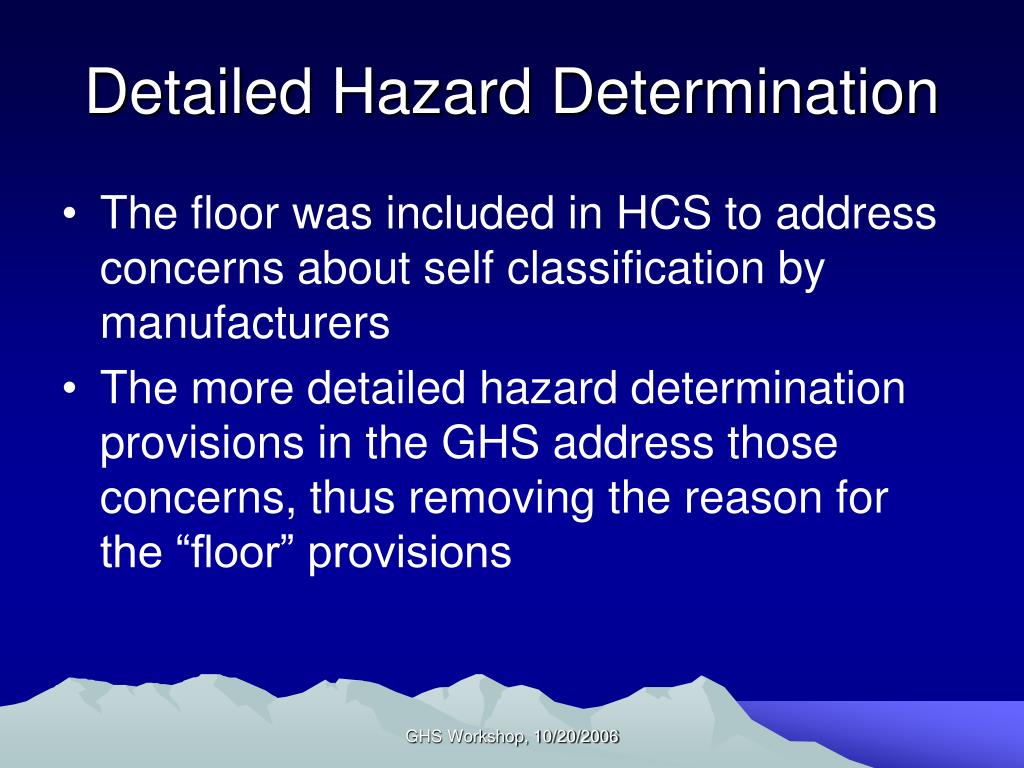 Detailed Hazard Determination

• The floor was included in HCS to address concerns about self classification by manufacturers
• The more detailed hazard determination provisions in the GHS address those concerns, thus removing the reason for the "floor" provisions

GHS Workshop, 10/20/2006